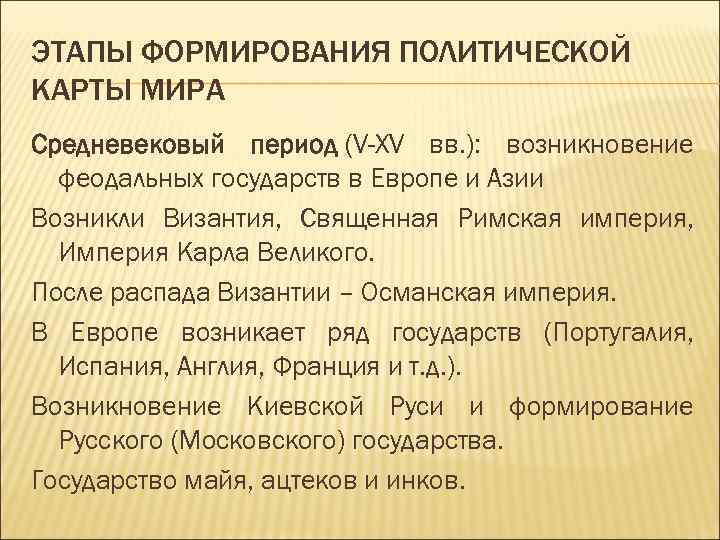 ЭТАПЫ ФОРМИРОВАНИЯ ПОЛИТИЧЕСКОЙ КАРТЫ МИРА

Средневековый период (V-XV вв.): возникновение феодальных государств в Европе и Азии

Возникли Византия, Священная Римская империя, Империя Карла Великого.

После распада Византии – Османская империя.

В Европе возникает ряд государств (Португалия, Испания, Англия, Франция и т.д.).

Возникновение Киевской Руси и формирование Русского (Московского) государства.

Государство майя, ацтеков и инков.